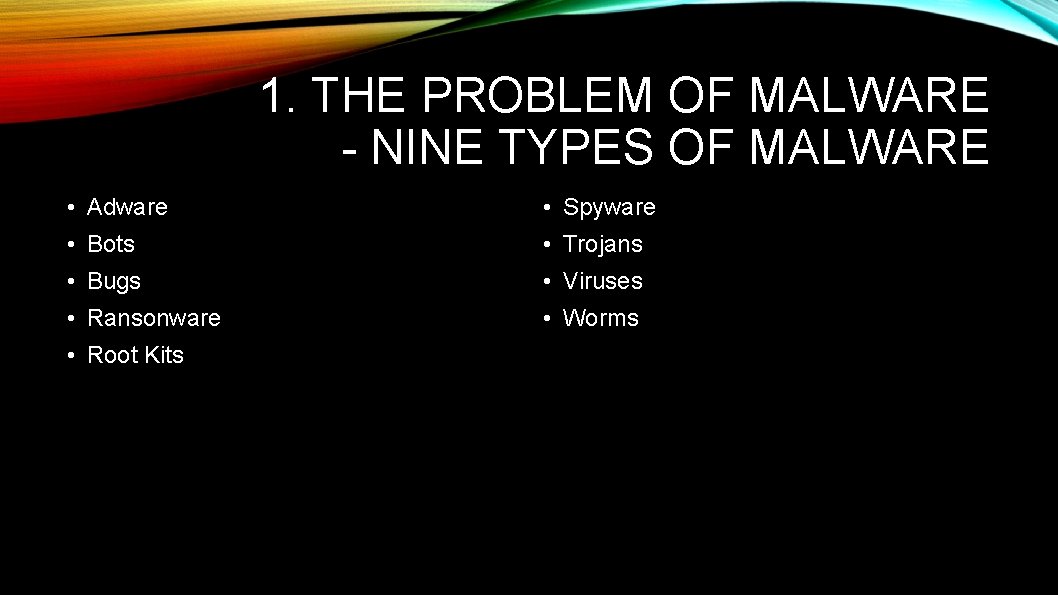 1. THE PROBLEM OF MALWARE - NINE TYPES OF MALWARE

• Adware
• Bots
• Bugs
• Ransonware
• Root Kits

• Spyware
• Trojans
• Viruses
• Worms